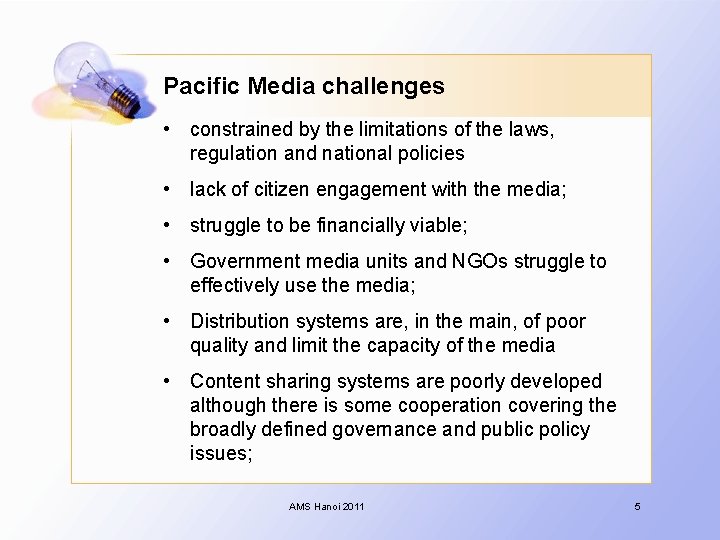 Pacific Media challenges

• constrained by the limitations of the laws, regulation and national policies

• lack of citizen engagement with the media;

• struggle to be financially viable;

• Government media units and NGOs struggle to effectively use the media;

• Distribution systems are, in the main, of poor quality and limit the capacity of the media

• Content sharing systems are poorly developed although there is some cooperation covering the broadly defined governance and public policy issues;

AMS Hanoi 2011

5